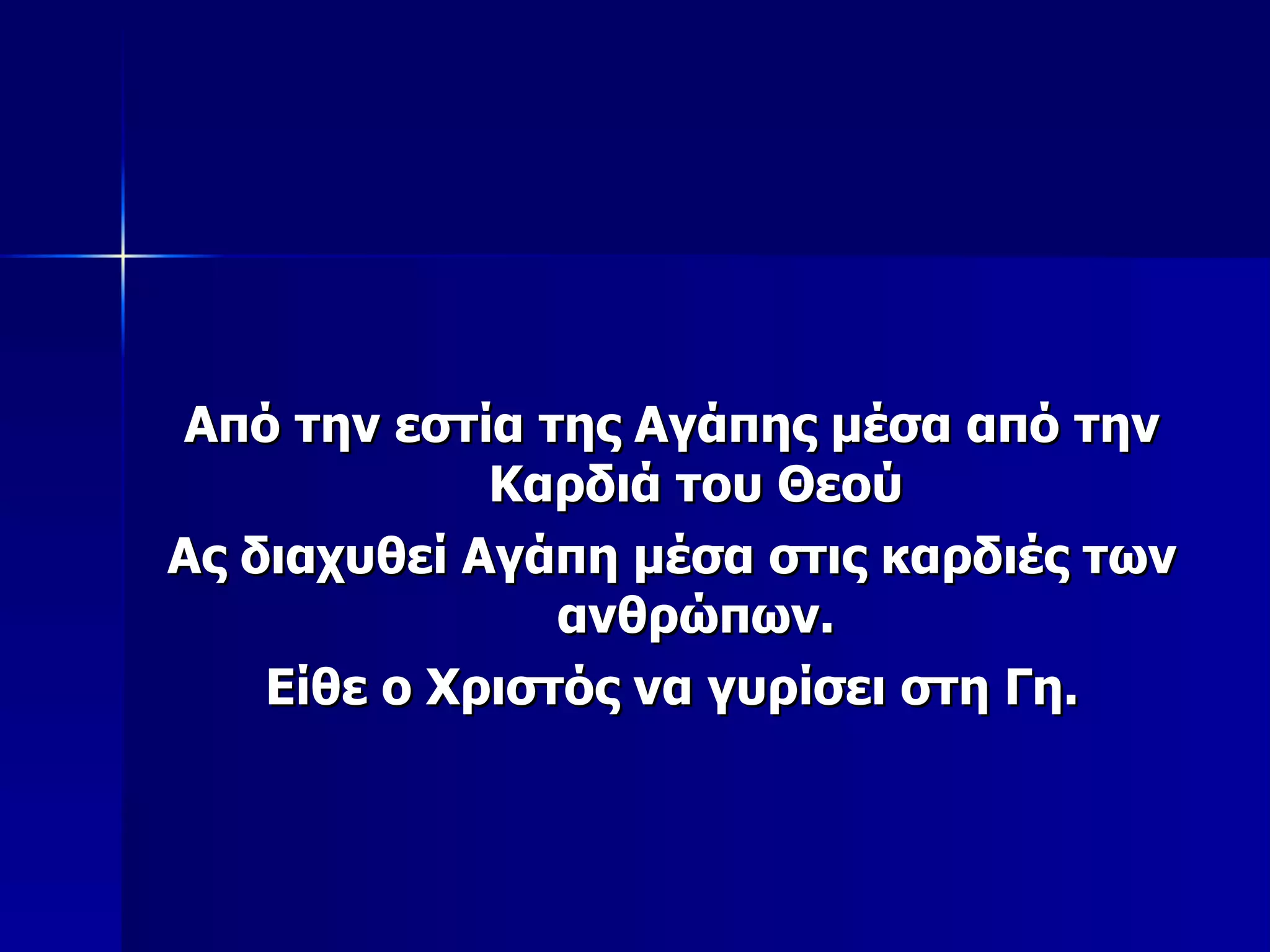 Από την εστία της Αγάπης μέσα από την Καρδιά του Θεού

Ας διαχυθεί Αγάπη μέσα στις καρδιές των ανθρώπων.

Είθε ο Χριστός να γυρίσει στη Γη.